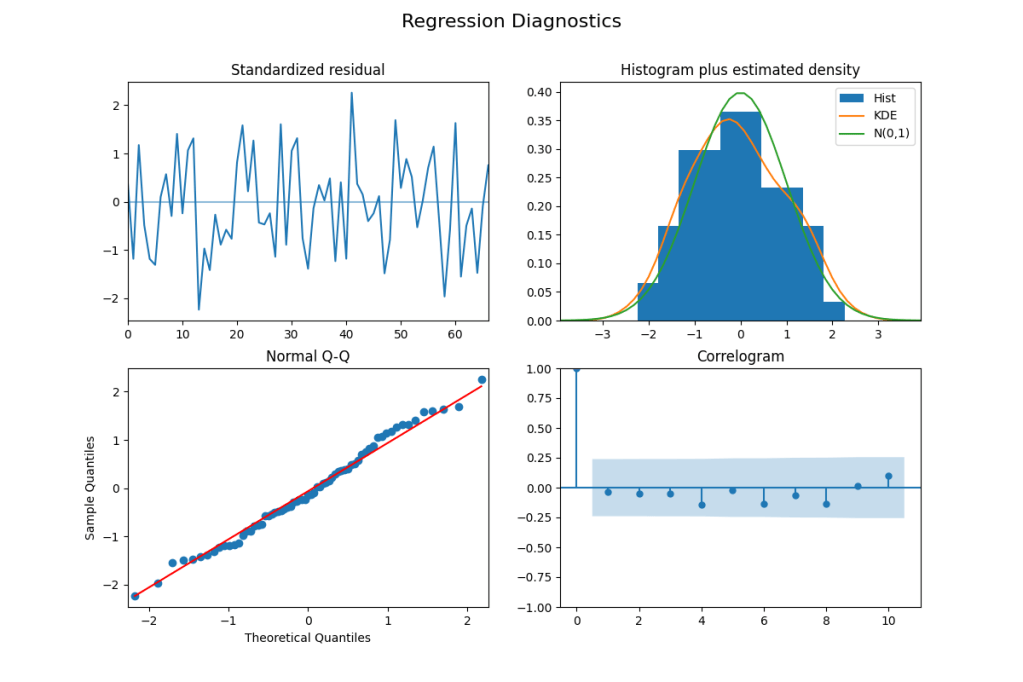 Regression Diagnostics

Standardized residual

2
1
0
−1
−2
0 10 20 30 40 50 60

Histogram plus estimated density

0.40
0.35
0.30
0.25
0.20
0.15
0.10
0.05
0.00
−3 −2 −1 0 1 2 3

Hist
KDE
N(0,1)

Normal Q-Q

Sample Quantiles
2
1
0
−1
−2
−2 −1 0 1 2
Theoretical Quantiles

Correlogram

1.00
0.75
0.50
0.25
0.00
−0.25
−0.50
−0.75
−1.00
0 2 4 6 8 10